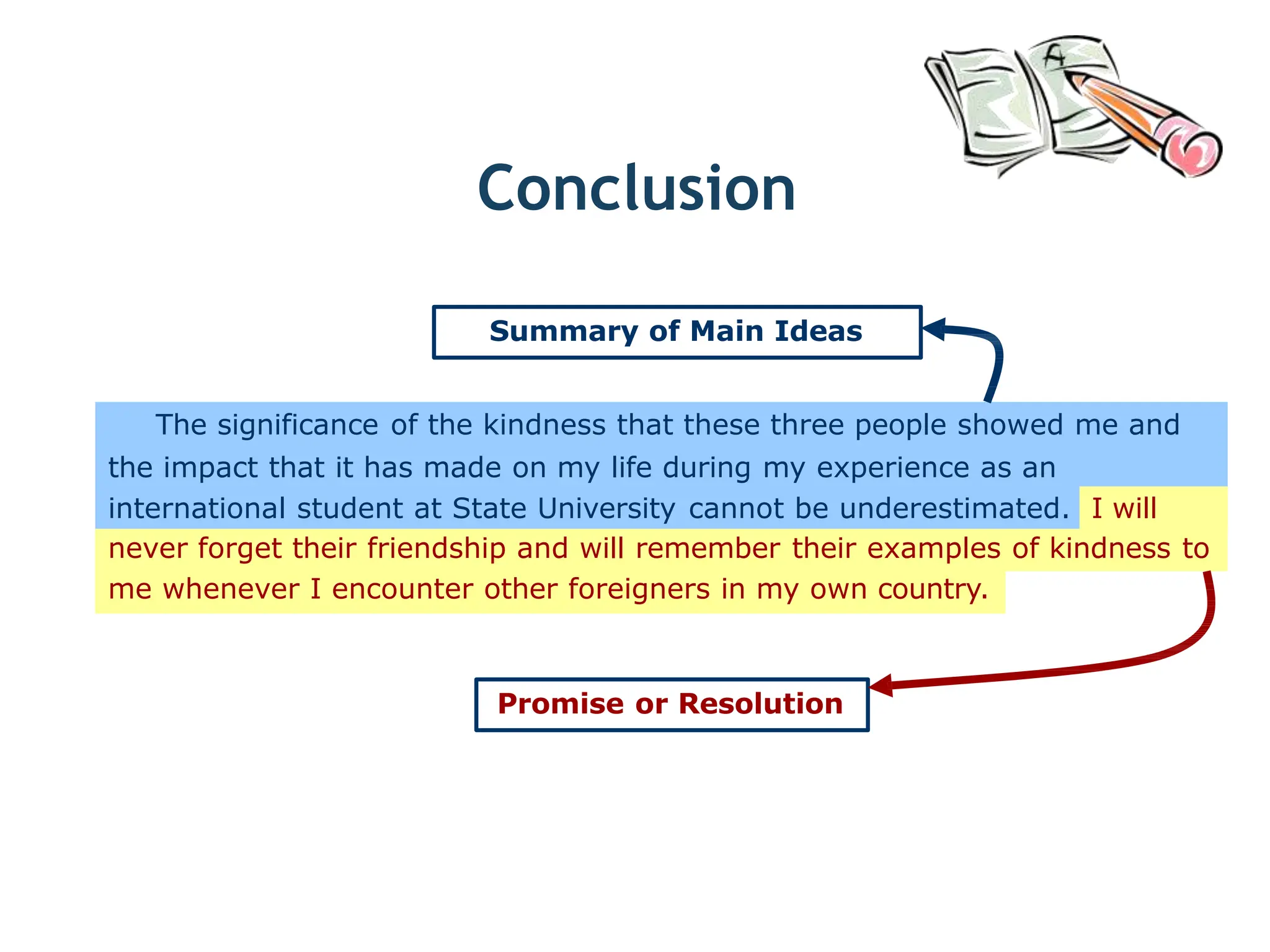 Conclusion

Summary of Main Ideas

The significance of the kindness that these three people showed me and the impact that it has made on my life during my experience as an international student at State University cannot be underestimated. I will never forget their friendship and will remember their examples of kindness to me whenever I encounter other foreigners in my own country.

Promise or Resolution